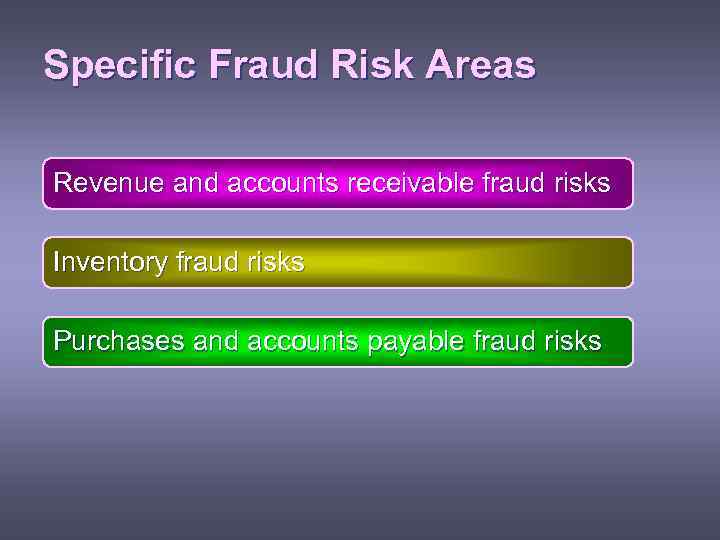 Specific Fraud Risk Areas

Revenue and accounts receivable fraud risks

Inventory fraud risks

Purchases and accounts payable fraud risks